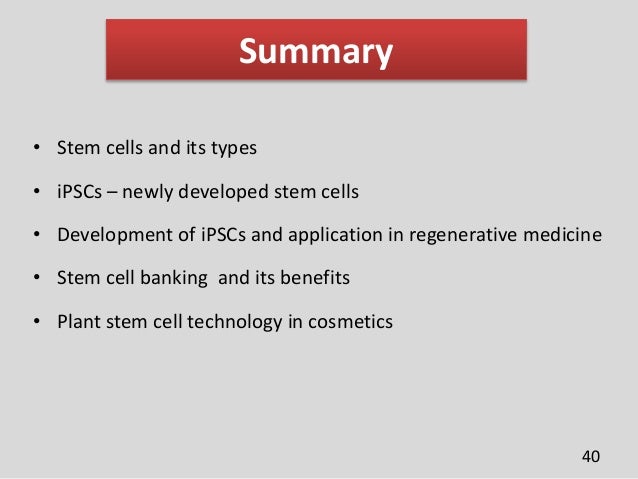 Summary

• Stem cells and its types

• iPSCs – newly developed stem cells

• Development of iPSCs and application in regenerative medicine

• Stem cell banking  and its benefits

• Plant stem cell technology in cosmetics

40